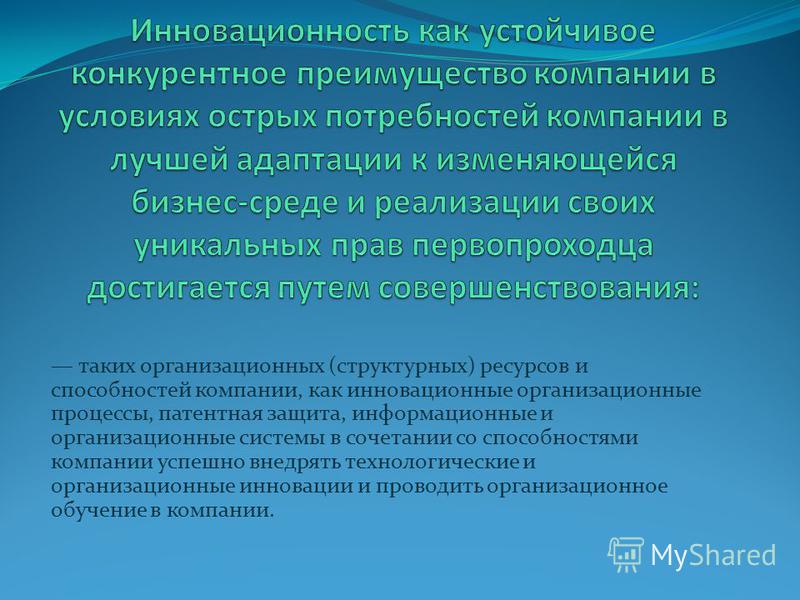 Инновационность как устойчивое конкурентное преимущество компании в условиях острых потребностей компании в лучшей адаптации к изменяющейся бизнес-среде и реализации своих уникальных прав первопроходца достигается путем совершенствования:

— таких организационных (структурных) ресурсов и способностей компании, как инновационные организационные процессы, патентная защита, информационные и организационные системы в сочетании со способностями компании успешно внедрять технологические и организационные инновации и проводить организационное обучение в компании.

MyShared